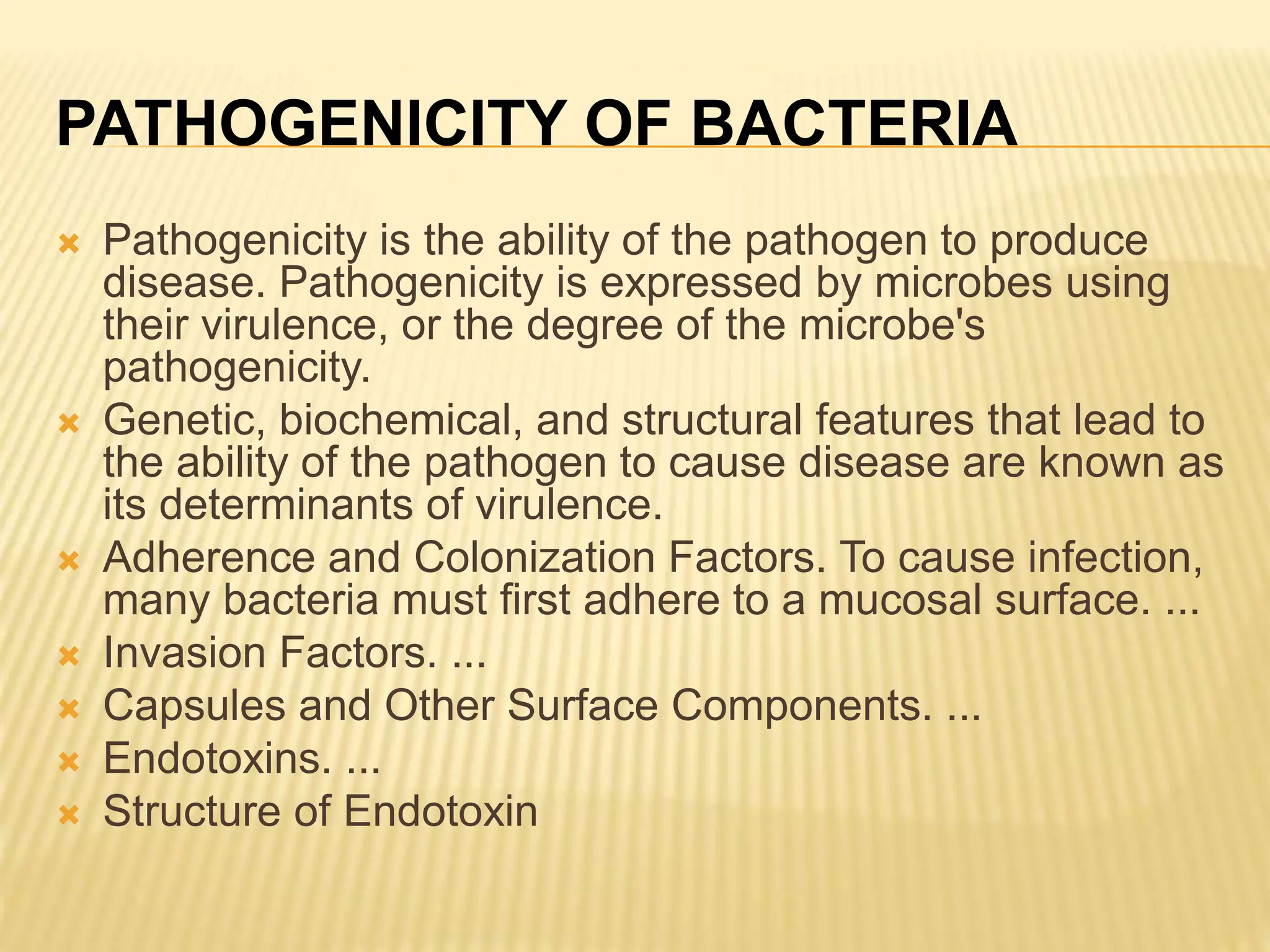 PATHOGENICITY OF BACTERIA

Pathogenicity is the ability of the pathogen to produce disease. Pathogenicity is expressed by microbes using their virulence, or the degree of the microbe's pathogenicity.

Genetic, biochemical, and structural features that lead to the ability of the pathogen to cause disease are known as its determinants of virulence.

Adherence and Colonization Factors. To cause infection, many bacteria must first adhere to a mucosal surface. ...

Invasion Factors. ...

Capsules and Other Surface Components. ...

Endotoxins. ...

Structure of Endotoxin